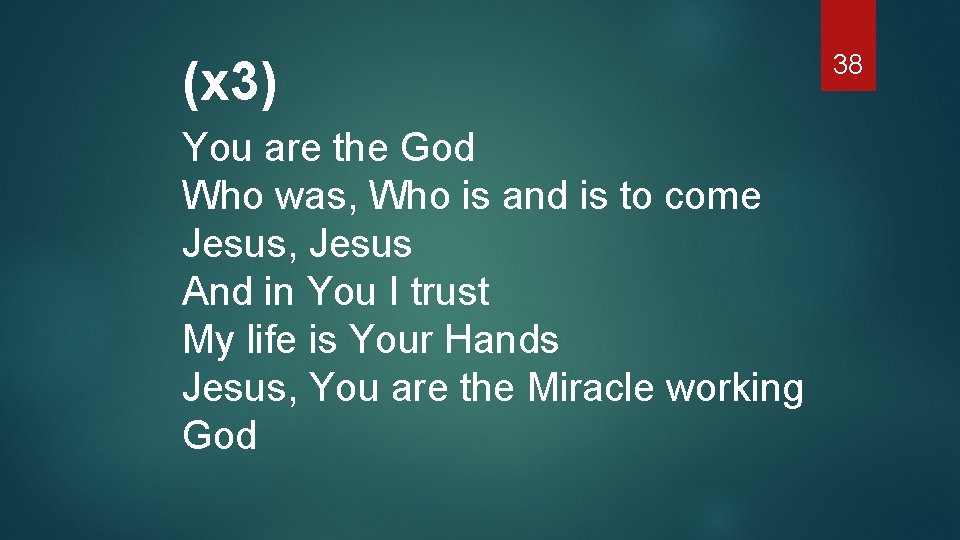 (x3)

38

You are the God
Who was, Who is and is to come
Jesus, Jesus
And in You I trust
My life is Your Hands
Jesus, You are the Miracle working God